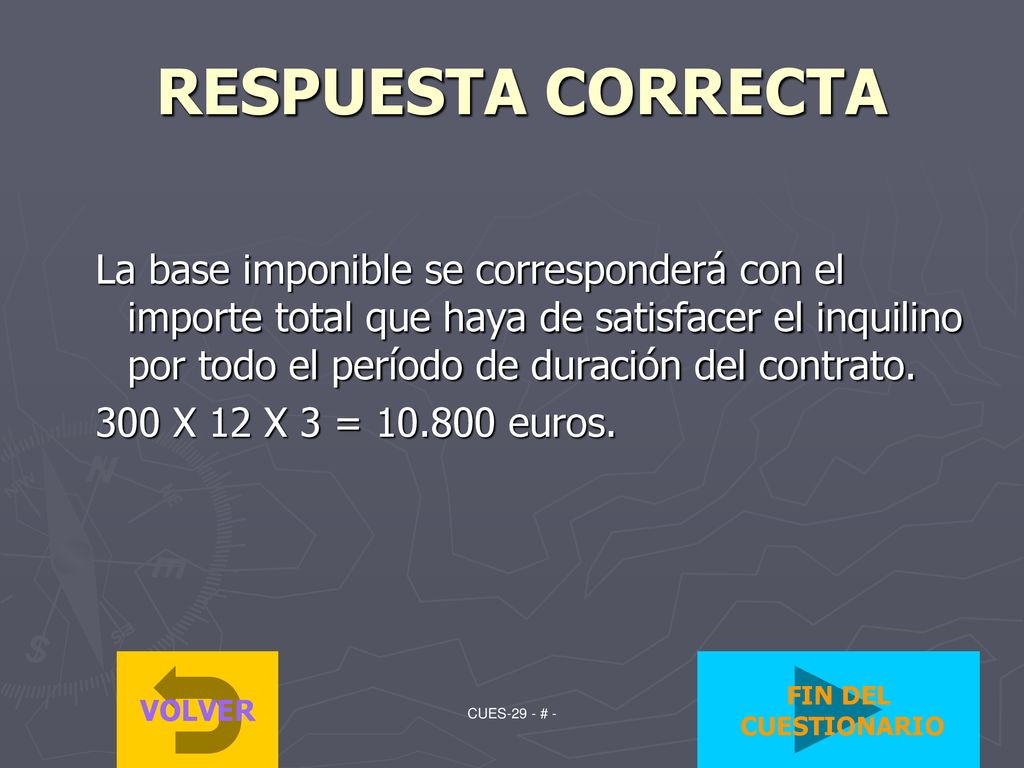 RESPUESTA CORRECTA

La base imponible se corresponderá con el importe total que haya de satisfacer el inquilino por todo el período de duración del contrato.

300 X 12 X 3 = 10.800 euros.

VOLVER

CUES-29 - # -

FIN DEL CUESTIONARIO